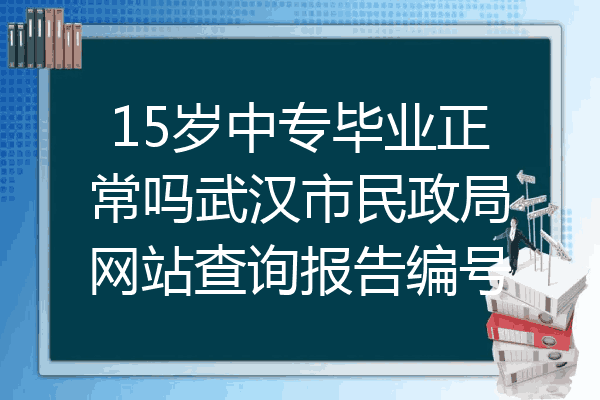 15岁中专毕业正常吗武汉市民政局网站查询报告编号